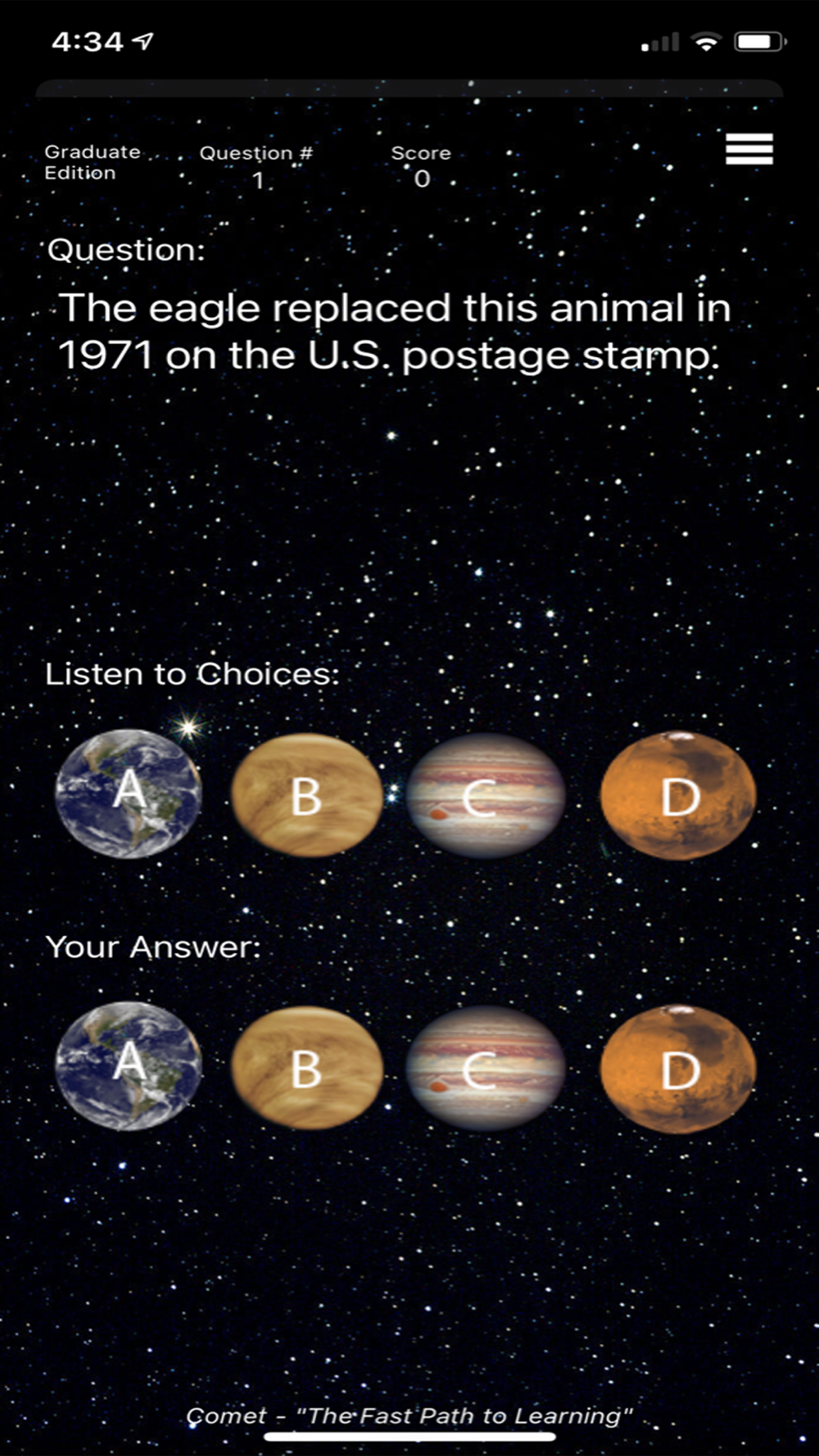 4:34

Graduate Edition

Question #
1

Score
0

Question:

The eagle replaced this animal in 1971 on the U.S. postage stamp.

Listen to Choices:

A B C D

Your Answer:

A B C D

Comet - "The Fast Path to Learning"